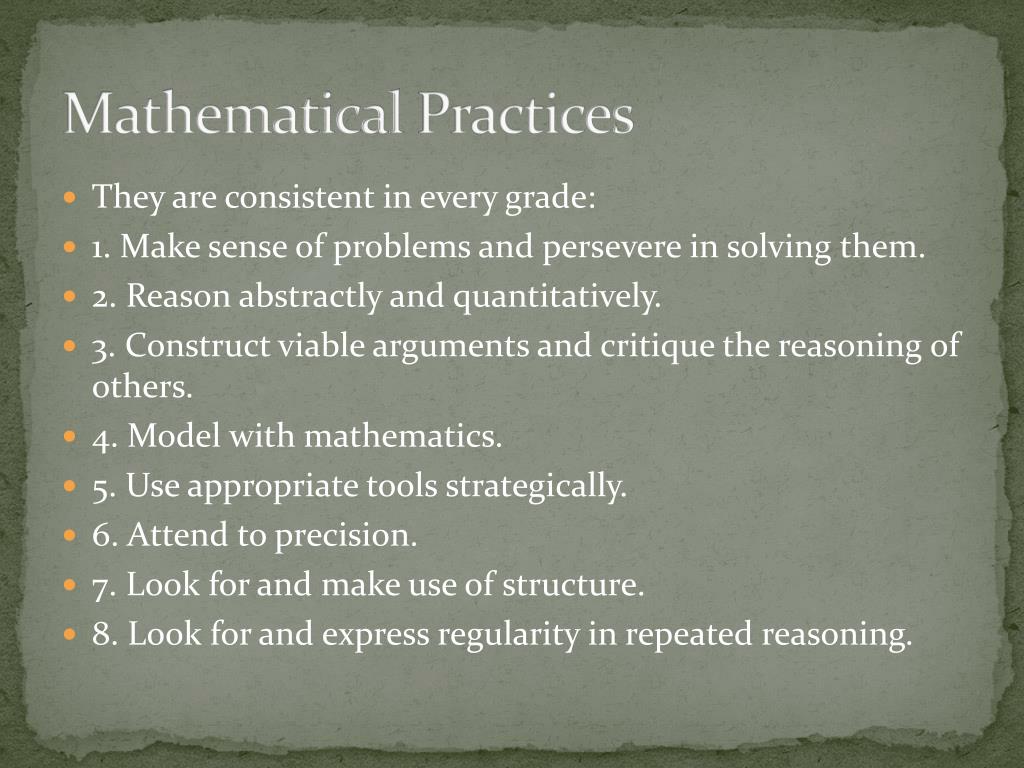 Mathematical Practices

They are consistent in every grade:

1. Make sense of problems and persevere in solving them.

2. Reason abstractly and quantitatively.

3. Construct viable arguments and critique the reasoning of others.

4. Model with mathematics.

5. Use appropriate tools strategically.

6. Attend to precision.

7. Look for and make use of structure.

8. Look for and express regularity in repeated reasoning.